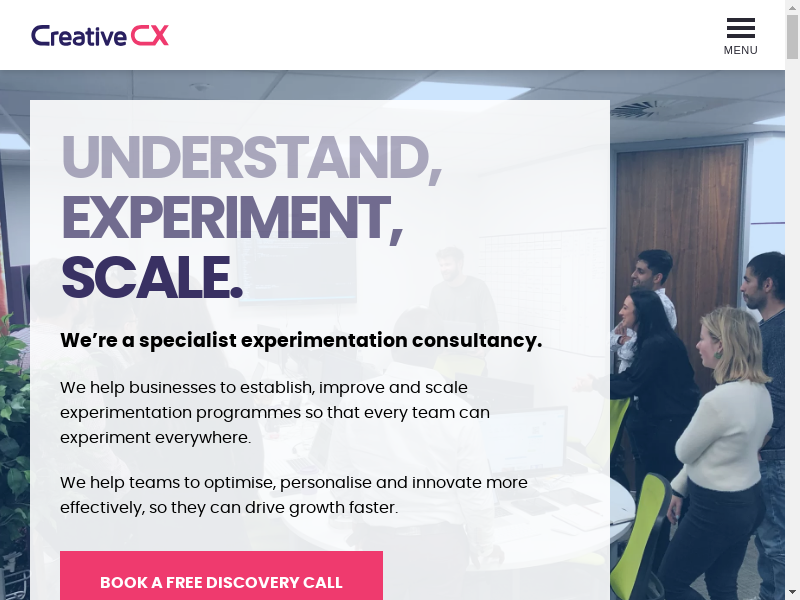 Creative CX

MENU

UNDERSTAND, EXPERIMENT, SCALE.

We’re a specialist experimentation consultancy.

We help businesses to establish, improve and scale experimentation programmes so that every team can experiment everywhere.

We help teams to optimise, personalise and innovate more effectively, so they can drive growth faster.

BOOK A FREE DISCOVERY CALL